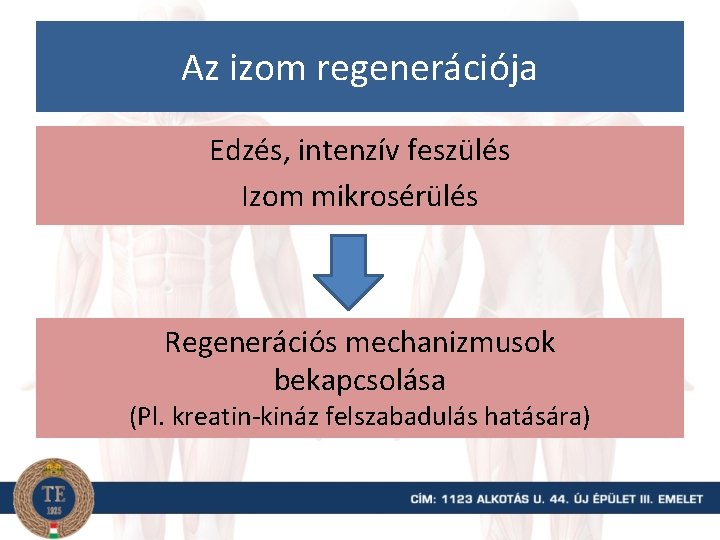 Az izom regenerációja

Edzés, intenzív feszülés
Izom mikrosérülés

Regenerációs mechanizmusok bekapcsolása
(Pl. kreatin-kináz felszabadulás hatására)

TE
1925

CÍM: 1123 ALKOTÁS U. 44. ÚJ ÉPÜLET III. EMELET